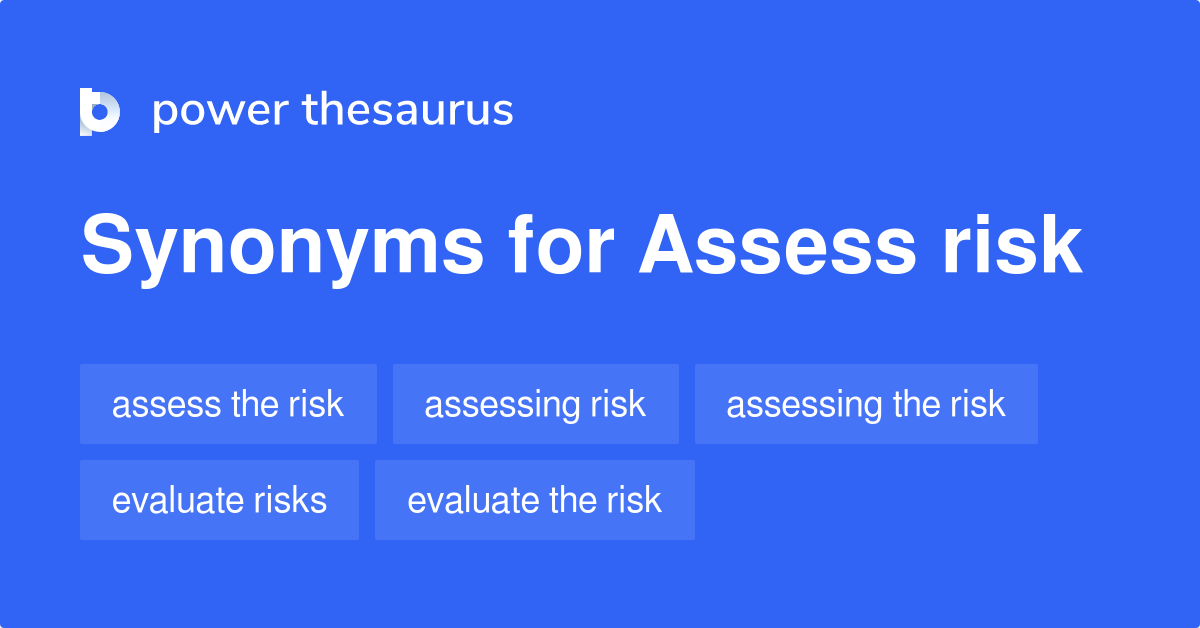 power thesaurus

Synonyms for Assess risk

assess the risk
assessing risk
assessing the risk
evaluate risks
evaluate the risk